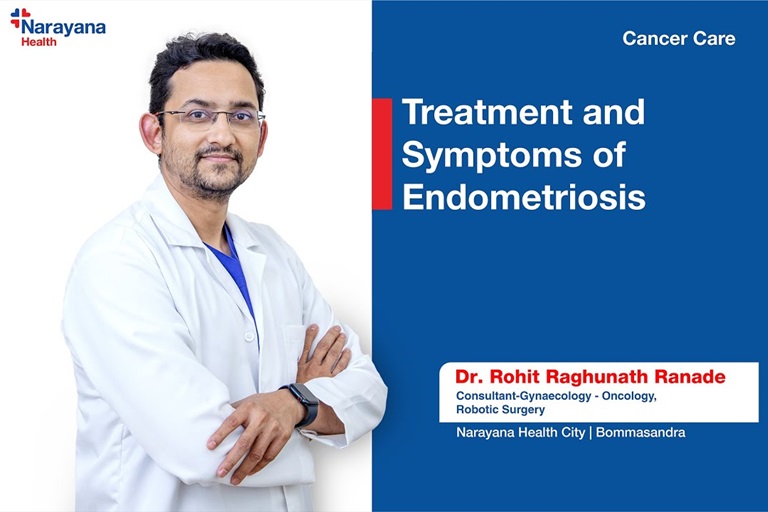 Narayana Health

Cancer Care

Treatment and Symptoms of Endometriosis

Dr. Rohit Raghunath Ranade
Consultant-Gynaecology - Oncology, Robotic Surgery

Narayana Health City | Bommasandra